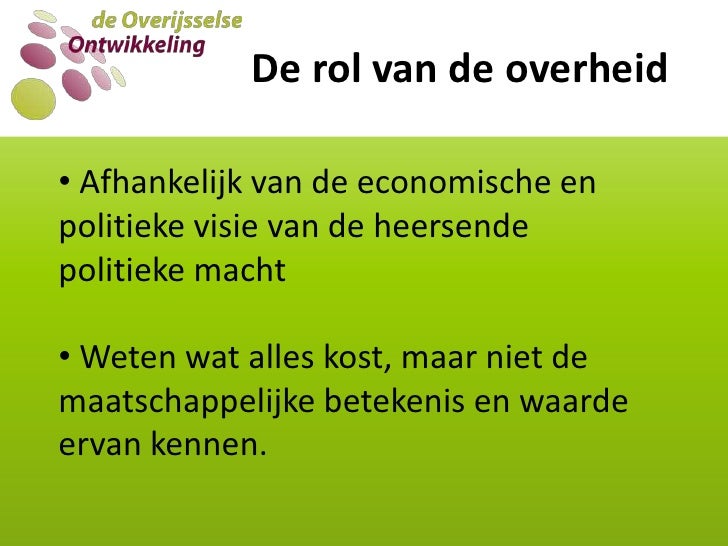 de Overijsselse
Ontwikkeling

De rol van de overheid

• Afhankelijk van de economische en politieke visie van de heersende politieke macht

• Weten wat alles kost, maar niet de maatschappelijke betekenis en waarde ervan kennen.